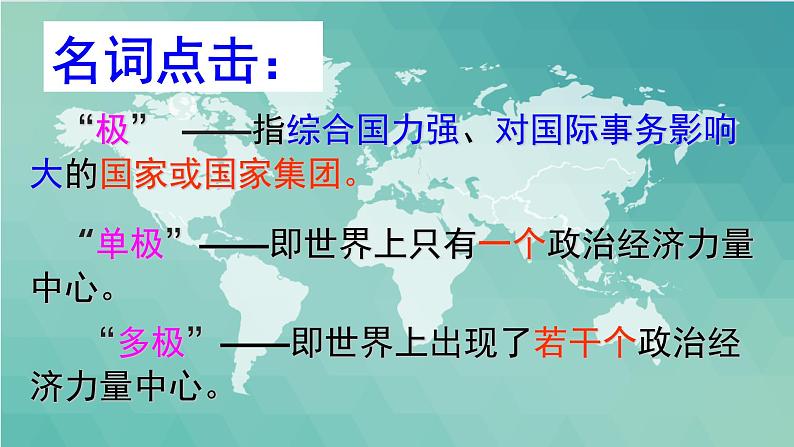 名词点击：

“极” ——指综合国力强、对国际事务影响大的国家或国家集团。

“单极”——即世界上只有一个政治经济力量中心。

“多极”——即世界上出现了若干个政治经济力量中心。